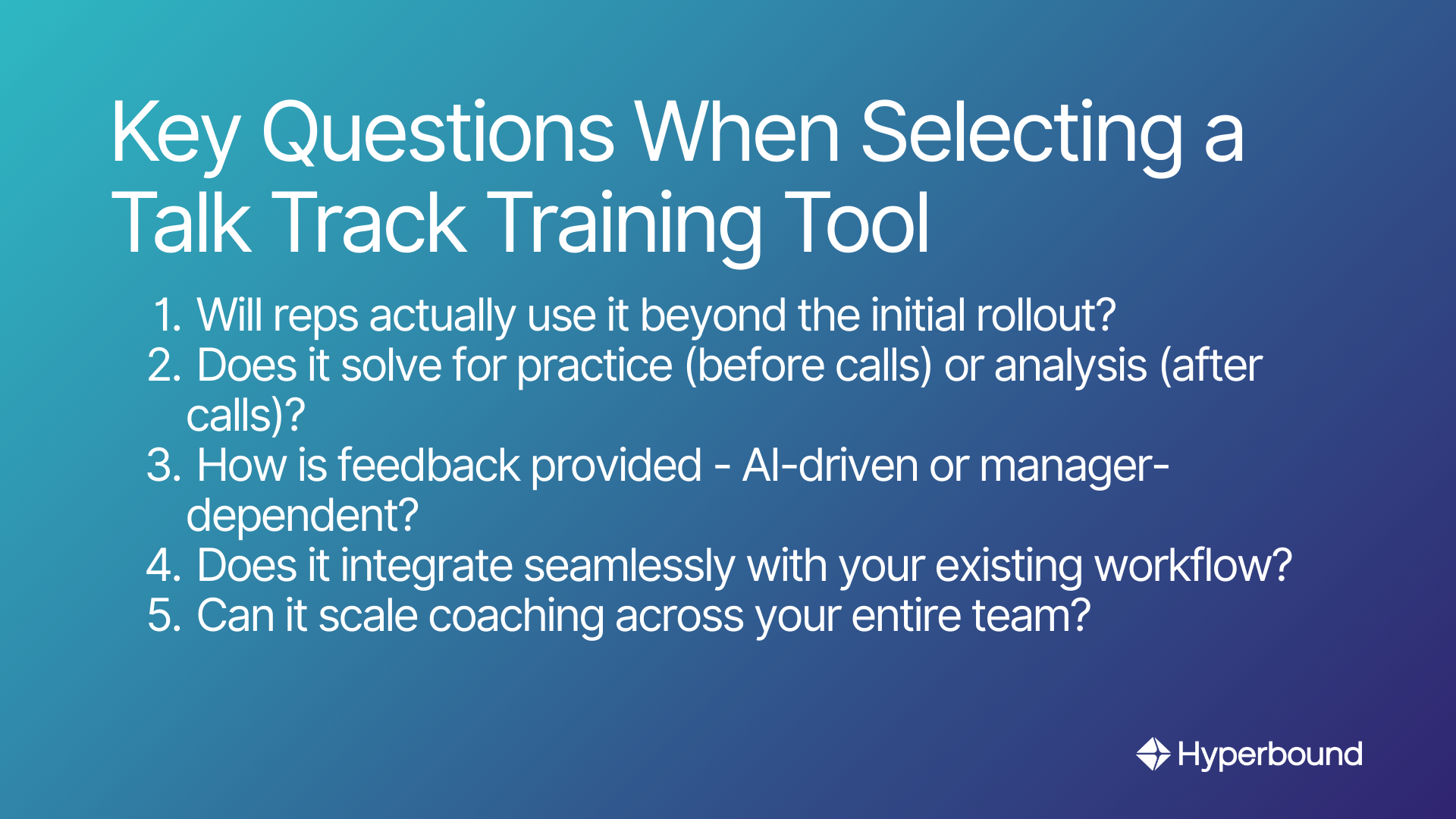 Key Questions When Selecting a Talk Track Training Tool

1. Will reps actually use it beyond the initial rollout?
2. Does it solve for practice (before calls) or analysis (after calls)?
3. How is feedback provided - AI-driven or manager-dependent?
4. Does it integrate seamlessly with your existing workflow?
5. Can it scale coaching across your entire team?

Hyperbound